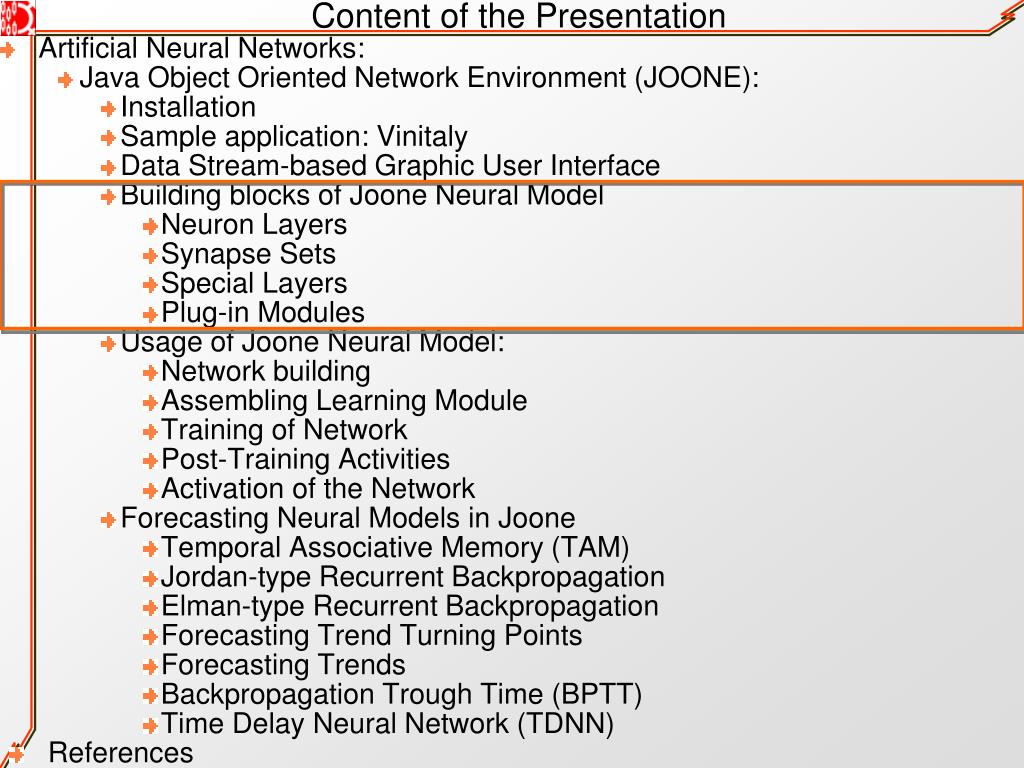 Content of the Presentation

Artificial Neural Networks:
Java Object Oriented Network Environment (JOONE):
Installation
Sample application: Vinitaly
Data Stream-based Graphic User Interface
Building blocks of Joone Neural Model
Neuron Layers
Synapse Sets
Special Layers
Plug-in Modules
Usage of Joone Neural Model:
Network building
Assembling Learning Module
Training of Network
Post-Training Activities
Activation of the Network
Forecasting Neural Models in Joone
Temporal Associative Memory (TAM)
Jordan-type Recurrent Backpropagation
Elman-type Recurrent Backpropagation
Forecasting Trend Turning Points
Forecasting Trends
Backpropagation Trough Time (BPTT)
Time Delay Neural Network (TDNN)
References